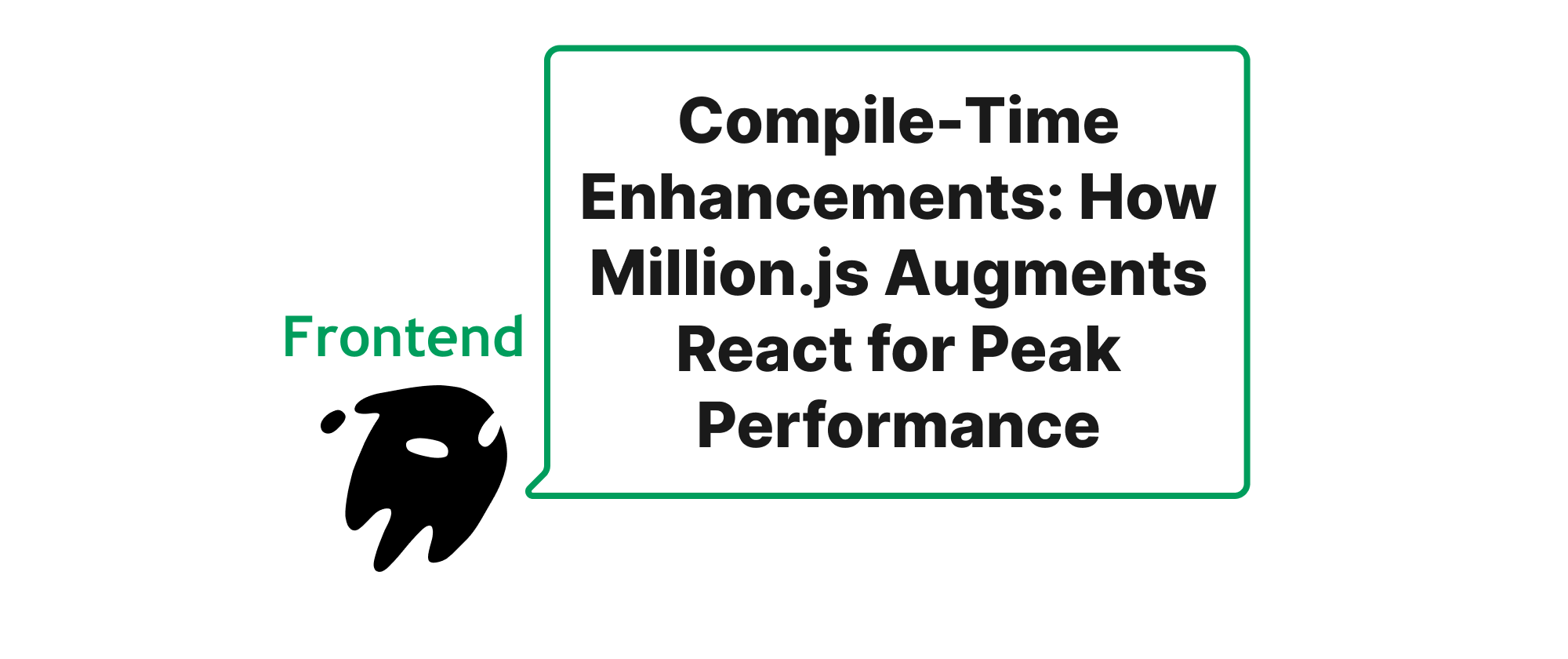 Frontend

Compile-Time Enhancements: How Million.js Augments React for Peak Performance